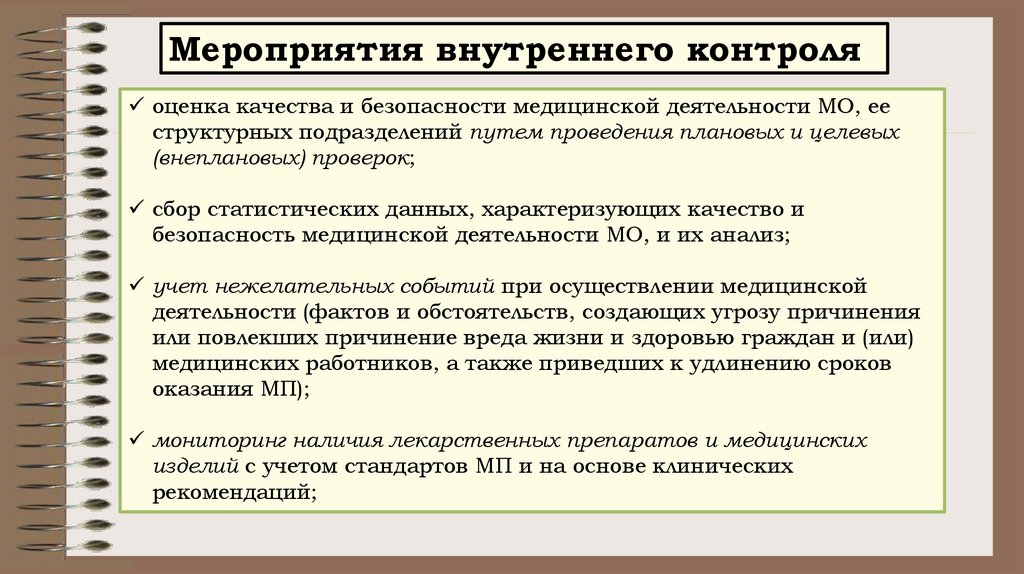 Мероприятия внутреннего контроля

✓ оценка качества и безопасности медицинской деятельности МО, ее структурных подразделений путем проведения плановых и целевых (внеплановых) проверок;

✓ сбор статистических данных, характеризующих качество и безопасность медицинской деятельности МО, и их анализ;

✓ учет нежелательных событий при осуществлении медицинской деятельности (фактов и обстоятельств, создающих угрозу причинения или повлекших причинение вреда жизни и здоровью граждан и (или) медицинских работников, а также приведших к удлинению сроков оказания МП);

✓ мониторинг наличия лекарственных препаратов и медицинских изделий с учетом стандартов МП и на основе клинических рекомендаций;